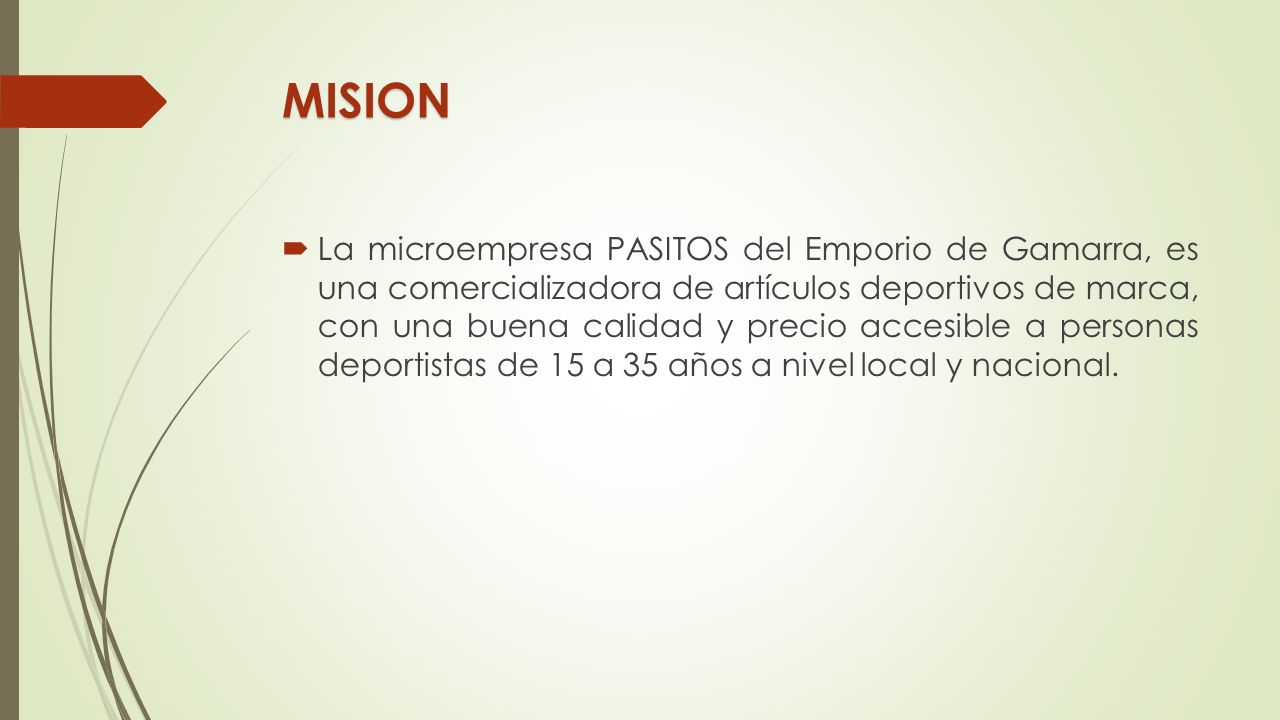 MISION

La microempresa PASITOS del Emporio de Gamarra, es una comercializadora de artículos deportivos de marca, con una buena calidad y precio accesible a personas deportistas de 15 a 35 años a nivel local y nacional.